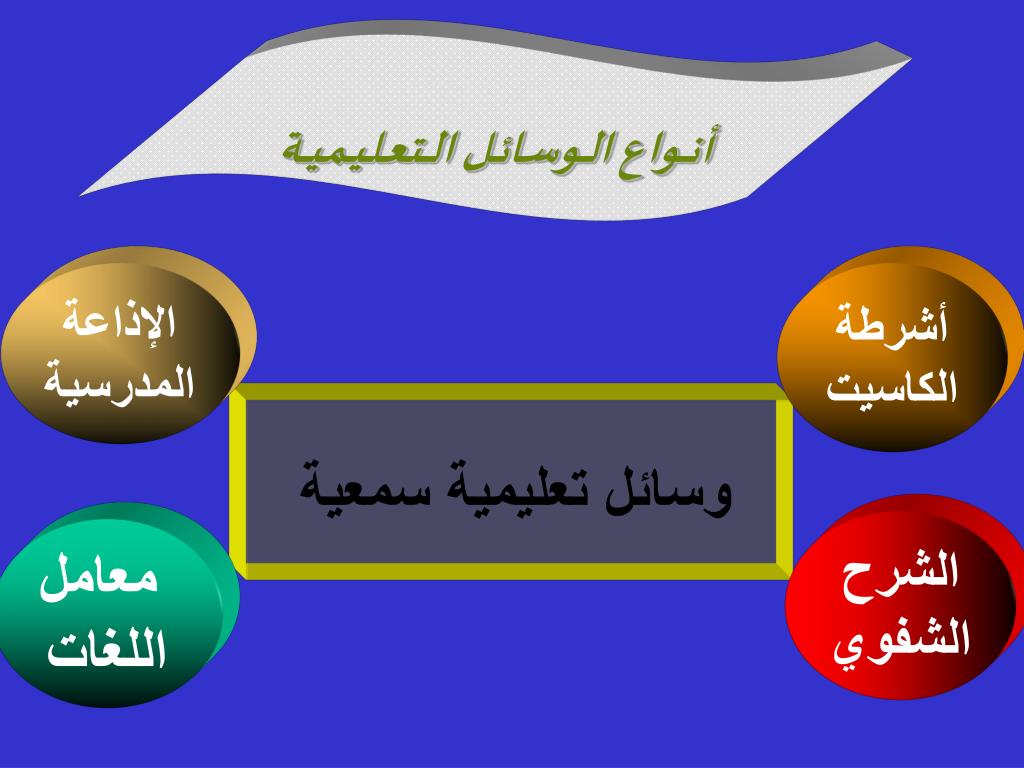 أنواع الوسائل التعليمية

أشرطة الكاسيت

الإذاعة المدرسية

وسائل تعليمية سمعية

الشرح الشفوي

معامل اللغات